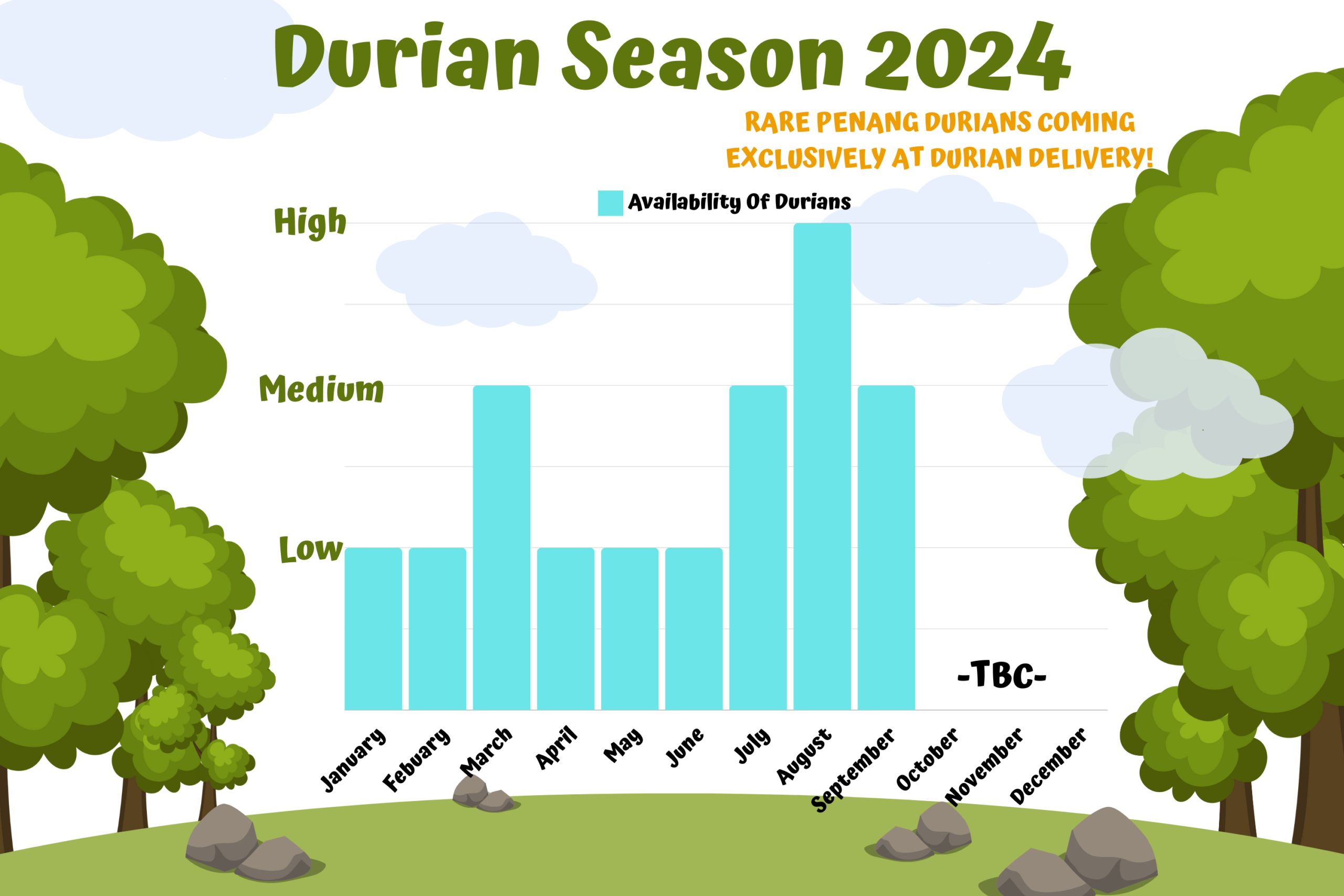 Durian Season 2024

RARE PENANG DURIANS COMING EXCLUSIVELY AT DURIAN DELIVERY!

Availability Of Durians

High

Medium

Low

-TBC-

January
Febuary
March
April
May
June
July
August
September
October
November
December